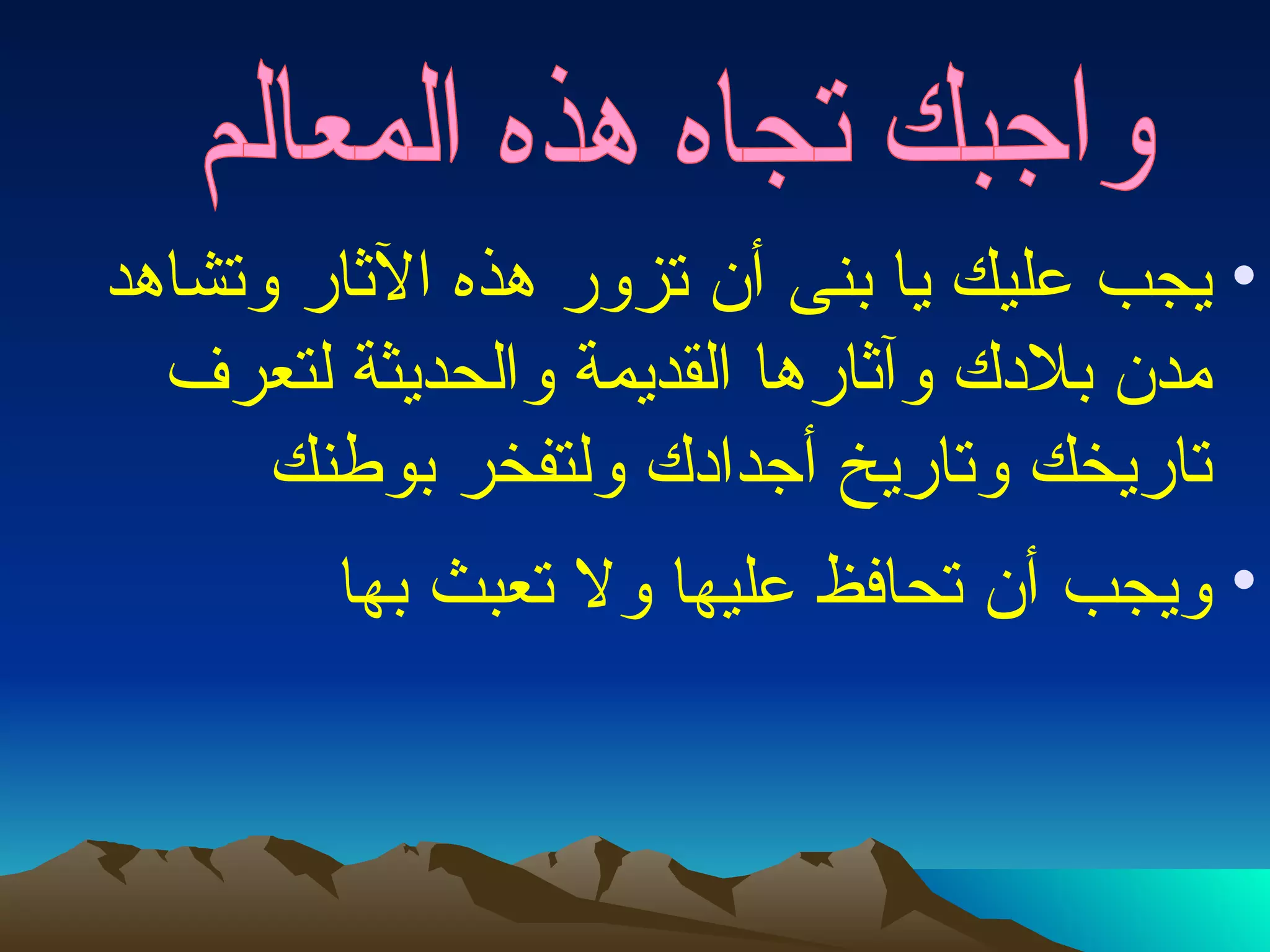 واجبك تجاه هذه المعالم

• يجب عليك يا بنى أن تزور هذه الآثار وتشاهد مدن بلادك وآثارها القديمة والحديثة لتعرف تاريخك وتاريخ أجدادك ولتفخر بوطنك

• ويجب أن تحافظ عليها ولا تعبث بها